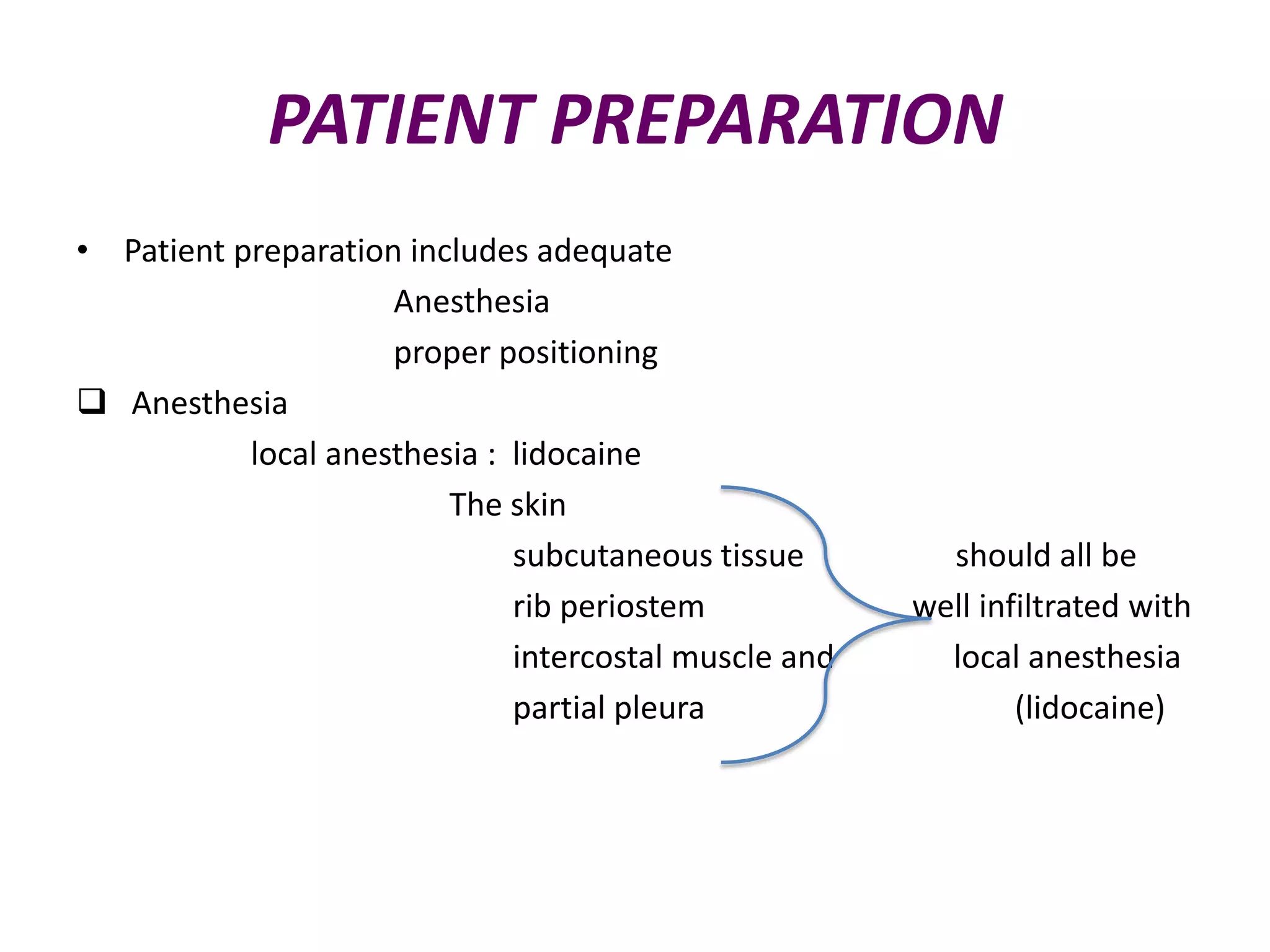 PATIENT PREPARATION

• Patient preparation includes adequate

Anesthesia

proper positioning

❑ Anesthesia

local anesthesia : lidocaine

The skin

subcutaneous tissue

rib periostem

intercostal muscle and

partial pleura

should all be

well infiltrated with

local anesthesia

(lidocaine)